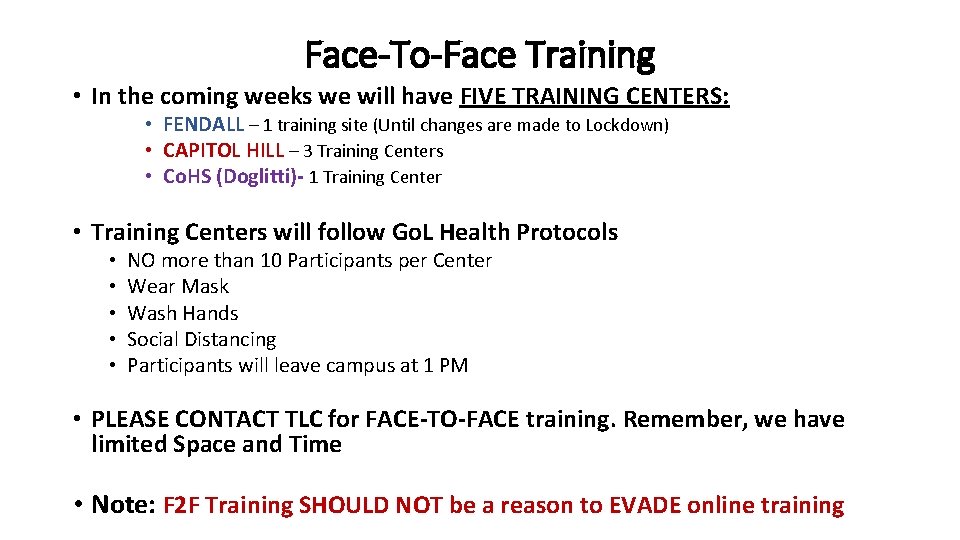 Face-To-Face Training

• In the coming weeks we will have FIVE TRAINING CENTERS:
  • FENDALL – 1 training site (Until changes are made to Lockdown)
  • CAPITOL HILL – 3 Training Centers
  • CoHS (Doglitti)- 1 Training Center

• Training Centers will follow GoL Health Protocols
  • NO more than 10 Participants per Center
  • Wear Mask
  • Wash Hands
  • Social Distancing
  • Participants will leave campus at 1 PM

• PLEASE CONTACT TLC for FACE-TO-FACE training. Remember, we have limited Space and Time

• Note: F2F Training SHOULD NOT be a reason to EVADE online training